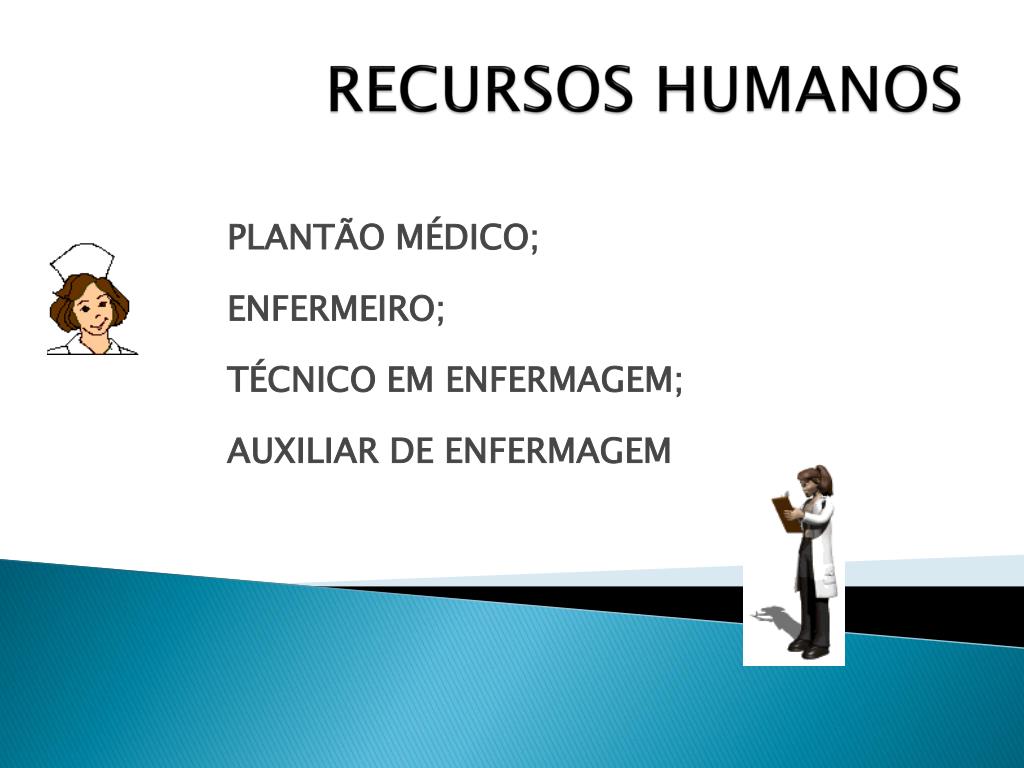 RECURSOS HUMANOS

PLANTÃO MÉDICO;

ENFERMEIRO;

TÉCNICO EM ENFERMAGEM;

AUXILIAR DE ENFERMAGEM